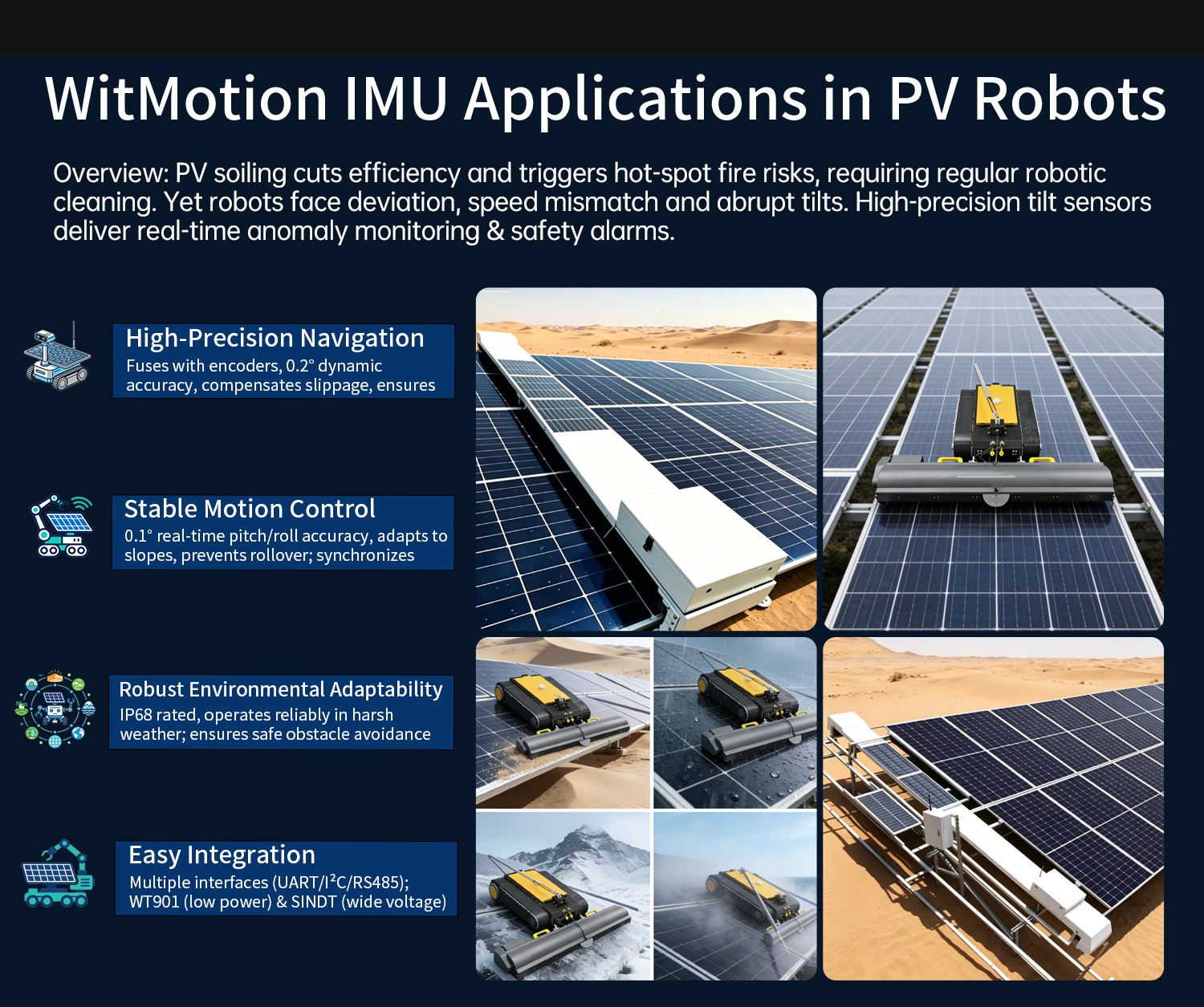 WitMotion IMU Applications in PV Robots

Overview: PV soiling cuts efficiency and triggers hot-spot fire risks, requiring regular robotic cleaning. Yet robots face deviation, speed mismatch and abrupt tilts. High-precision tilt sensors deliver real-time anomaly monitoring & safety alarms.

High-Precision Navigation
Fuses with encoders, 0.2° dynamic accuracy, compensates slippage, ensures

Stable Motion Control
0.1° real-time pitch/roll accuracy, adapts to slopes, prevents rollover; synchronizes

Robust Environmental Adaptability
IP68 rated, operates reliably in harsh weather; ensures safe obstacle avoidance

Easy Integration
Multiple interfaces (UART/$I^2C$/RS485); WT901 (low power) & SINDT (wide voltage)